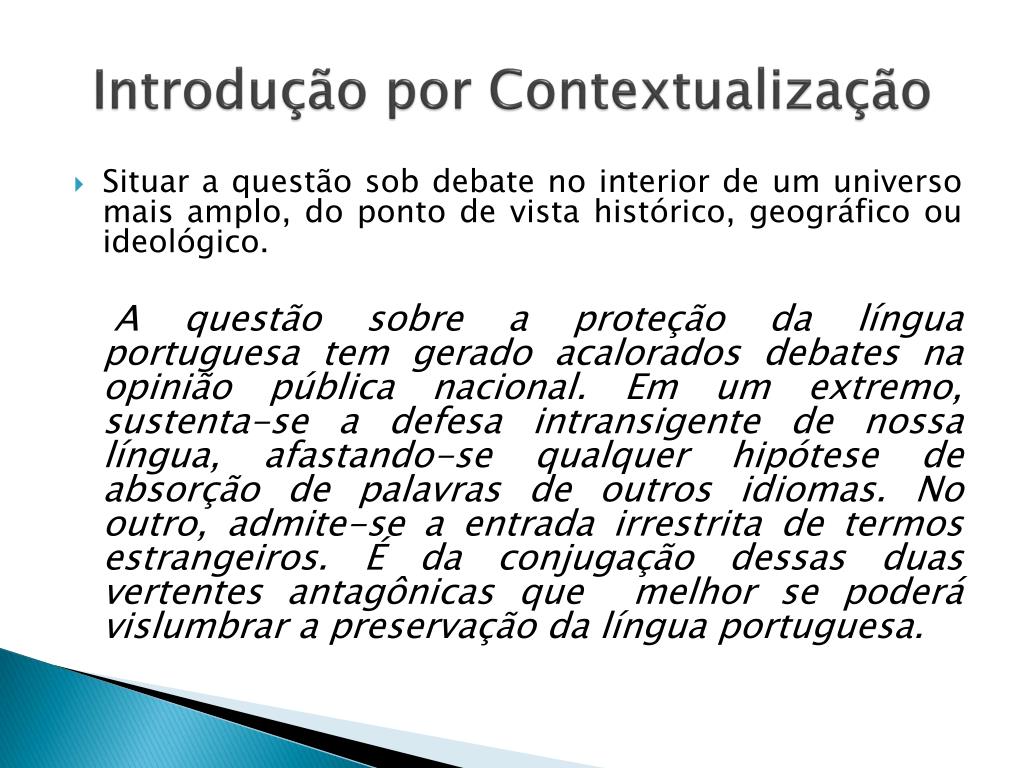 Introdução por Contextualização

Situar a questão sob debate no interior de um universo mais amplo, do ponto de vista histórico, geográfico ou ideológico.

A questão sobre a proteção da língua portuguesa tem gerado acalorados debates na opinião pública nacional. Em um extremo, sustenta-se a defesa intransigente de nossa língua, afastando-se qualquer hipótese de absorção de palavras de outros idiomas. No outro, admite-se a entrada irrestrita de termos estrangeiros. É da conjugação dessas duas vertentes antagônicas que melhor se poderá vislumbrar a preservação da língua portuguesa.